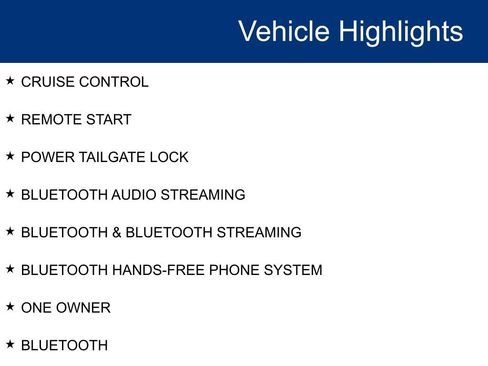 Vehicle Highlights

★ CRUISE CONTROL

★ REMOTE START

★ POWER TAILGATE LOCK

★ BLUETOOTH AUDIO STREAMING

★ BLUETOOTH & BLUETOOTH STREAMING

★ BLUETOOTH HANDS-FREE PHONE SYSTEM

★ ONE OWNER

★ BLUETOOTH